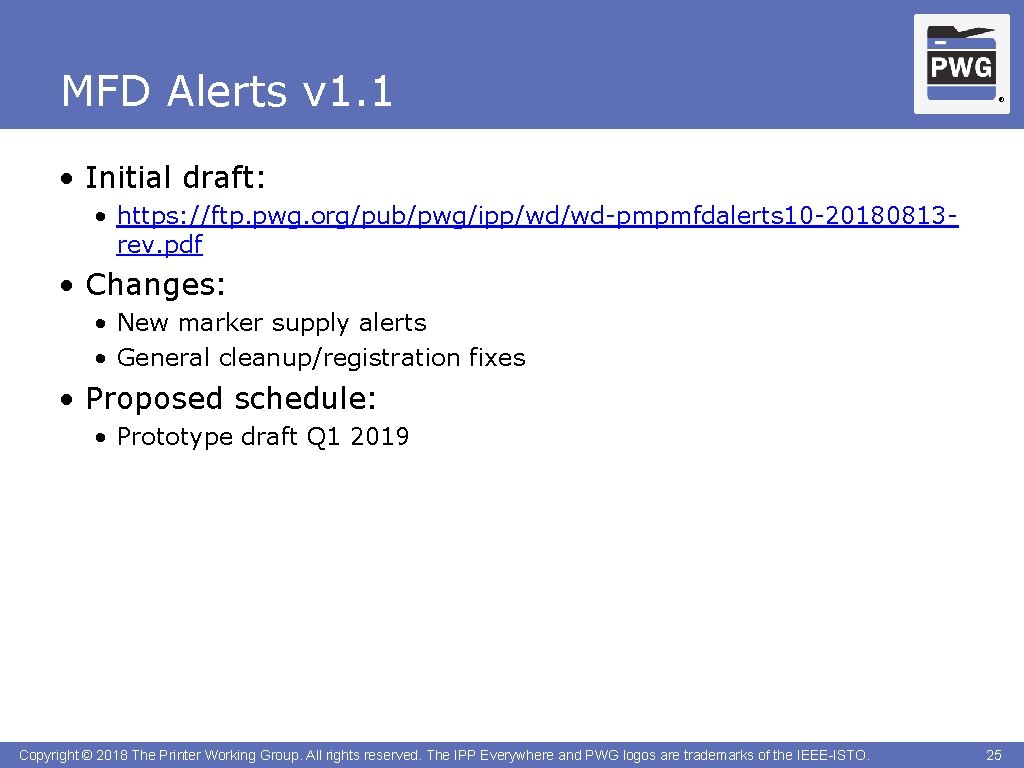 MFD Alerts v1.1

PWG ®

• Initial draft:
 • https://ftp.pwg.org/pub/pwg/ipp/wd/wd-pmpmfdalerts10-20180813-rev.pdf

• Changes:
 • New marker supply alerts
 • General cleanup/registration fixes

• Proposed schedule:
 • Prototype draft Q1 2019

Copyright © 2018 The Printer Working Group. All rights reserved. The IPP Everywhere and PWG logos are trademarks of the IEEE-ISTO.

25